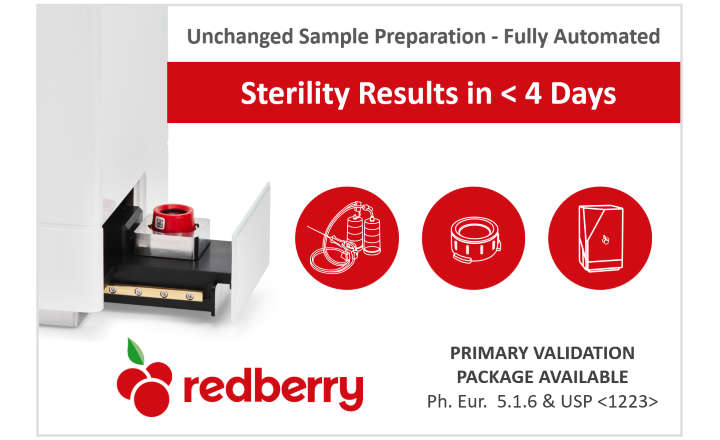 Unchanged Sample Preparation - Fully Automated

Sterility Results in < 4 Days

redberry

PRIMARY VALIDATION PACKAGE AVAILABLE
Ph. Eur. 5.1.6 & USP <1223>